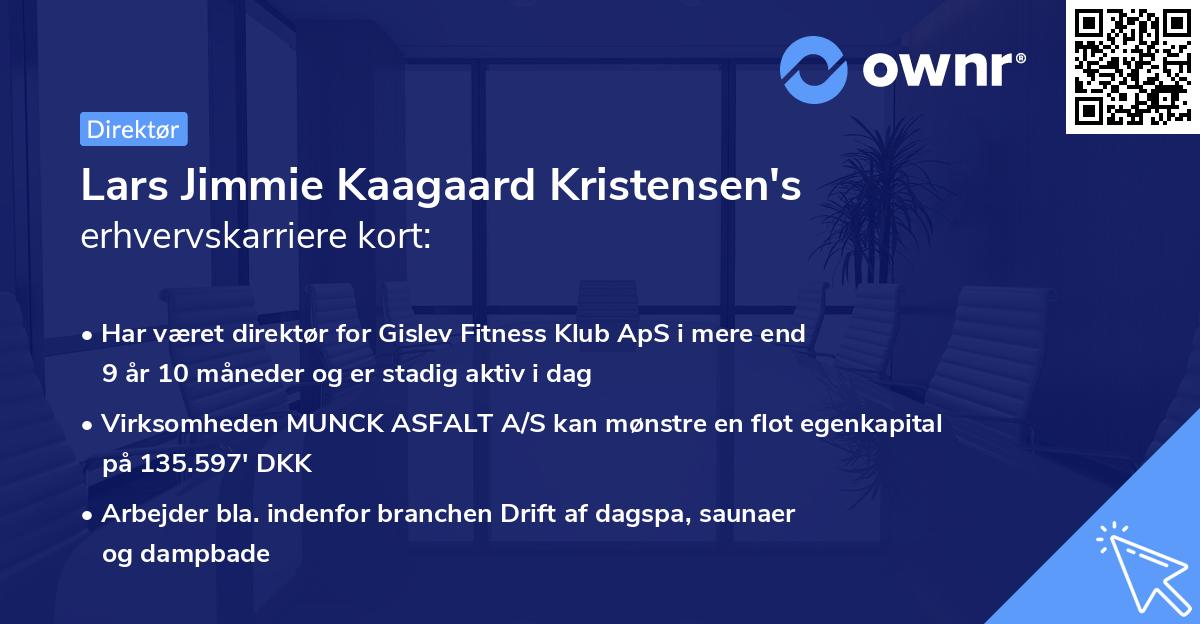 ownr®

Direktør

Lars Jimmie Kaagaard Kristensen's erhvervskarriere kort:

• Har været direktør for Gislev Fitness Klub ApS i mere end 9 år 10 måneder og er stadig aktiv i dag

• Virksomheden MUNCK ASFALT A/S kan mønstre en flot egenkapital på 135.597' DKK

• Arbejder bla. indenfor branchen Drift af dagspa, saunaer og dampbade